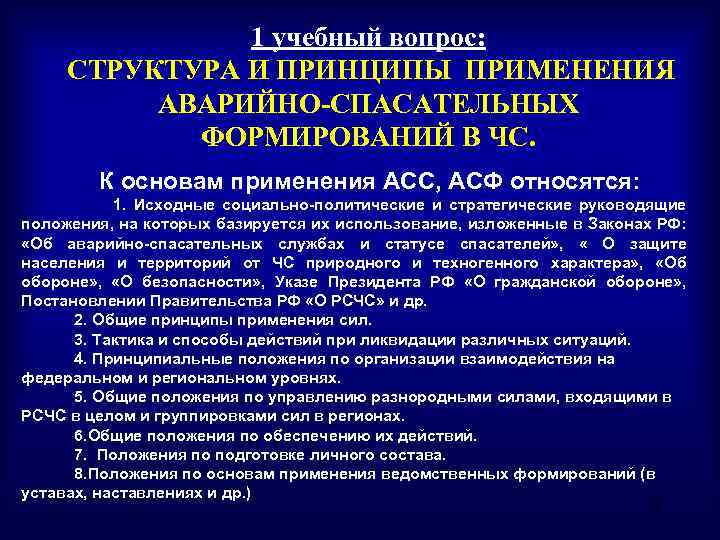 1 учебный вопрос:
СТРУКТУРА И ПРИНЦИПЫ ПРИМЕНЕНИЯ АВАРИЙНО-СПАСАТЕЛЬНЫХ ФОРМИРОВАНИЙ В ЧС.

К основам применения АСС, АСФ относятся:

1. Исходные социально-политические и стратегические руководящие положения, на которых базируется их использование, изложенные в Законах РФ: «Об аварийно-спасательных службах и статусе спасателей», « О защите населения и территорий от ЧС природного и техногенного характера», «Об обороне», «О безопасности», Указе Президента РФ «О гражданской обороне», Постановлении Правительства РФ «О РСЧС» и др.

2. Общие принципы применения сил.

3. Тактика и способы действий при ликвидации различных ситуаций.

4. Принципиальные положения по организации взаимодействия на федеральном и региональном уровнях.

5. Общие положения по управлению разнородными силами, входящими в РСЧС в целом и группировками сил в регионах.

6.Общие положения по обеспечению их действий.

7. Положения по подготовке личного состава.

8.Положения по основам применения ведомственных формирований (в уставах, наставлениях и др.)